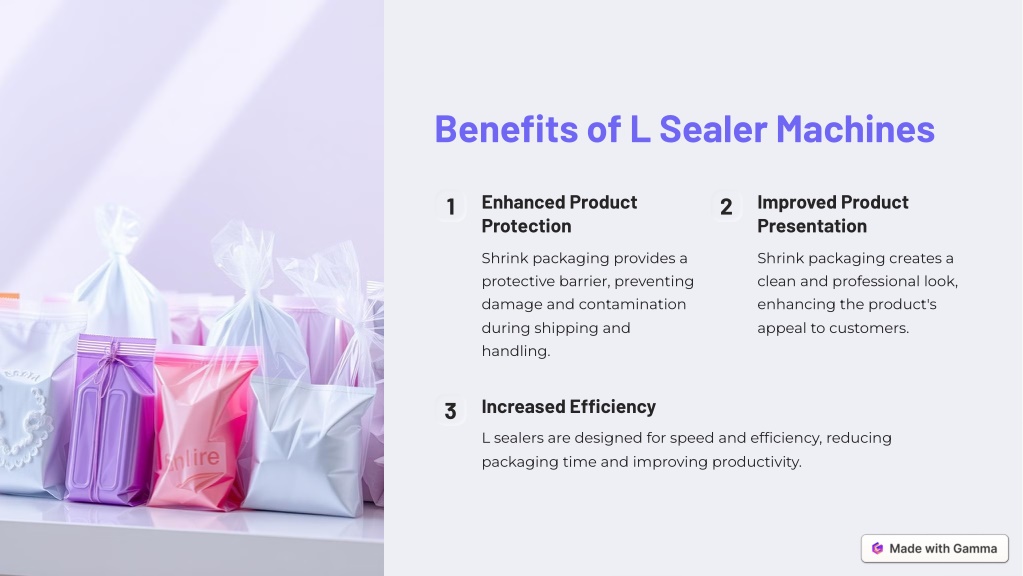 Benefits of L Sealer Machines

1 Enhanced Product Protection

Shrink packaging provides a protective barrier, preventing damage and contamination during shipping and handling.

2 Improved Product Presentation

Shrink packaging creates a clean and professional look, enhancing the product's appeal to customers.

3 Increased Efficiency

L sealers are designed for speed and efficiency, reducing packaging time and improving productivity.

Made with Gamma